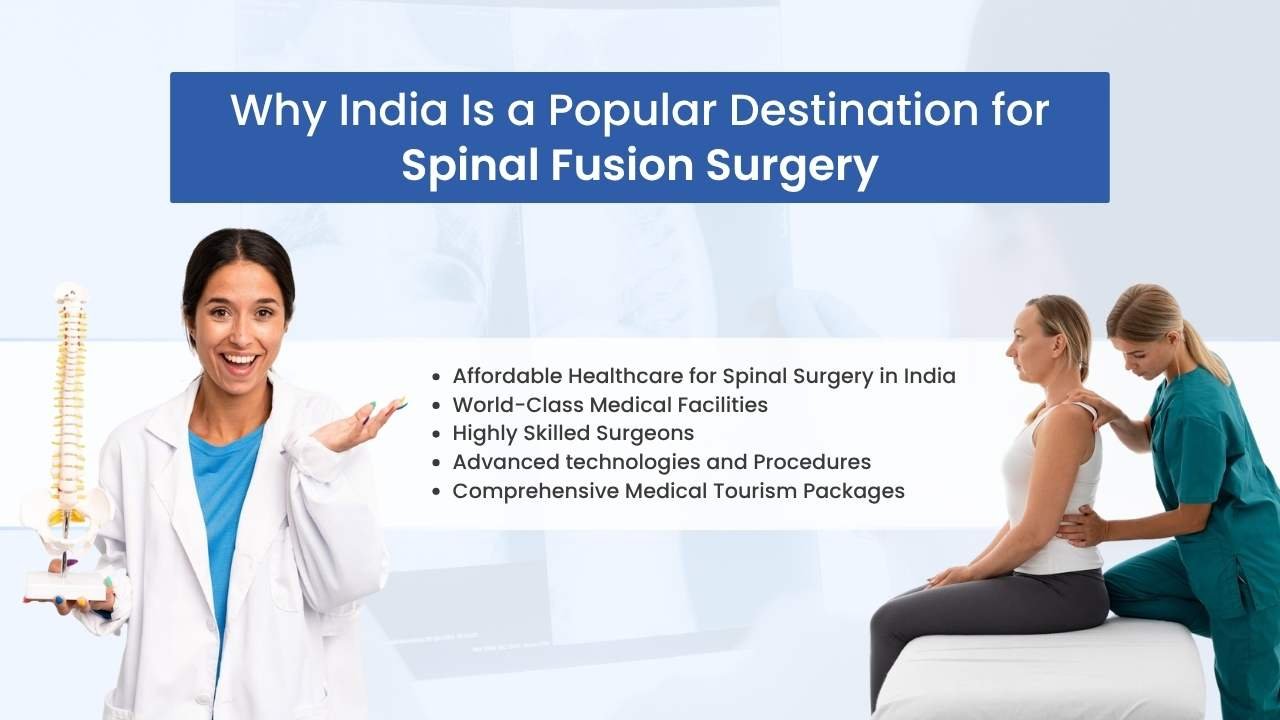 Why India Is a Popular Destination for Spinal Fusion Surgery

- Affordable Healthcare for Spinal Surgery in India
- World-Class Medical Facilities
- Highly Skilled Surgeons
- Advanced technologies and Procedures
- Comprehensive Medical Tourism Packages